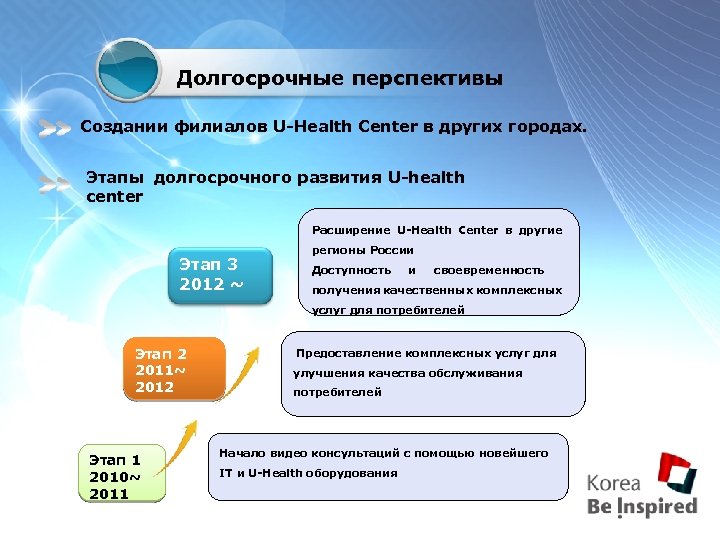 Долгосрочные перспективы

Создании филиалов U-Health Center в других городах.

Этапы долгосрочного развития U-health center

Этап 3
2012 ~

Расширение U-Health Center в другие регионы России
Доступность и своевременность получения качественных комплексных услуг для потребителей

Этап 2
2011~
2012

Предоставление комплексных услуг для улучшения качества обслуживания потребителей

Этап 1
2010~
2011

Начало видео консультаций с помощью новейшего IT и U-Health оборудования

Korea
Be Inspired